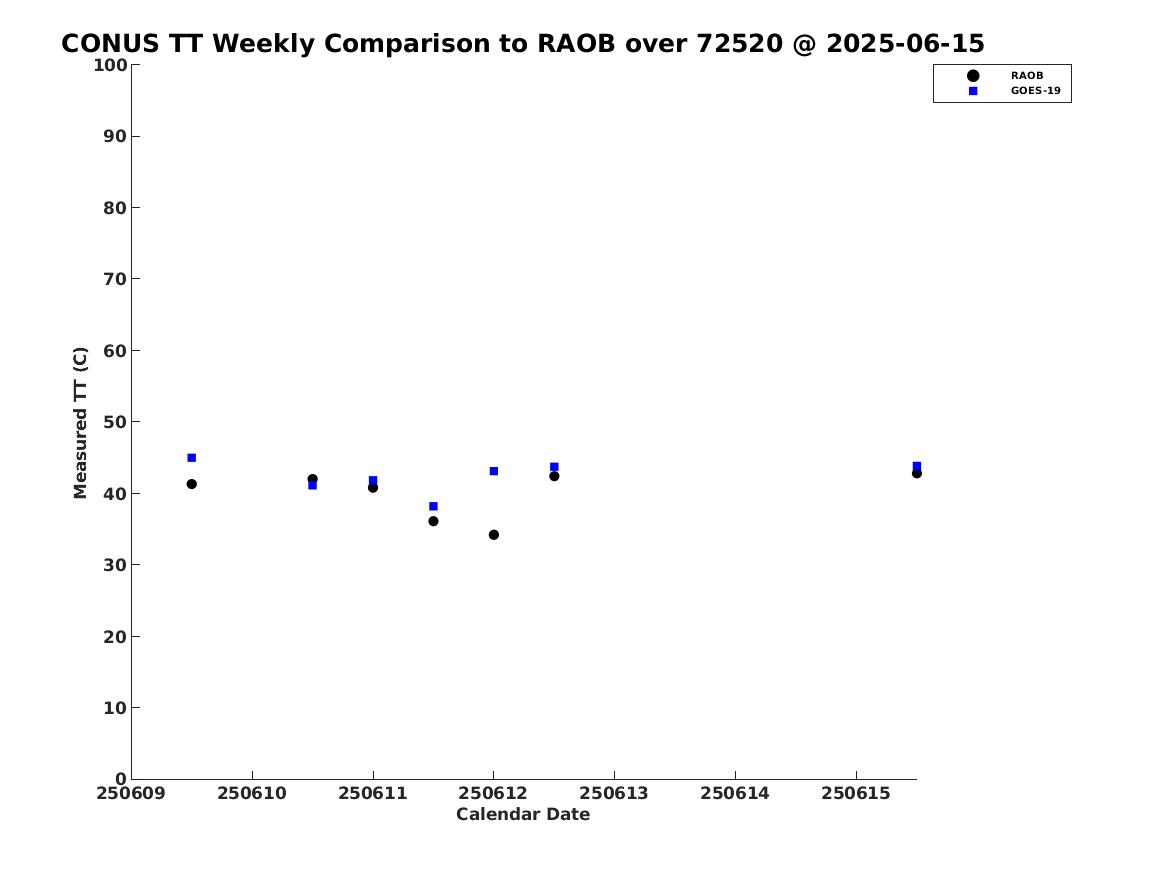 CONUS TT Weekly Comparison to RAOB over 72520 @ 2025-06-15

RAOB
GOES-19

Measured TT (C)

100
90
80
70
60
50
40
30
20
10
0

250609 250610 250611 250612 250613 250614 250615

Calendar Date